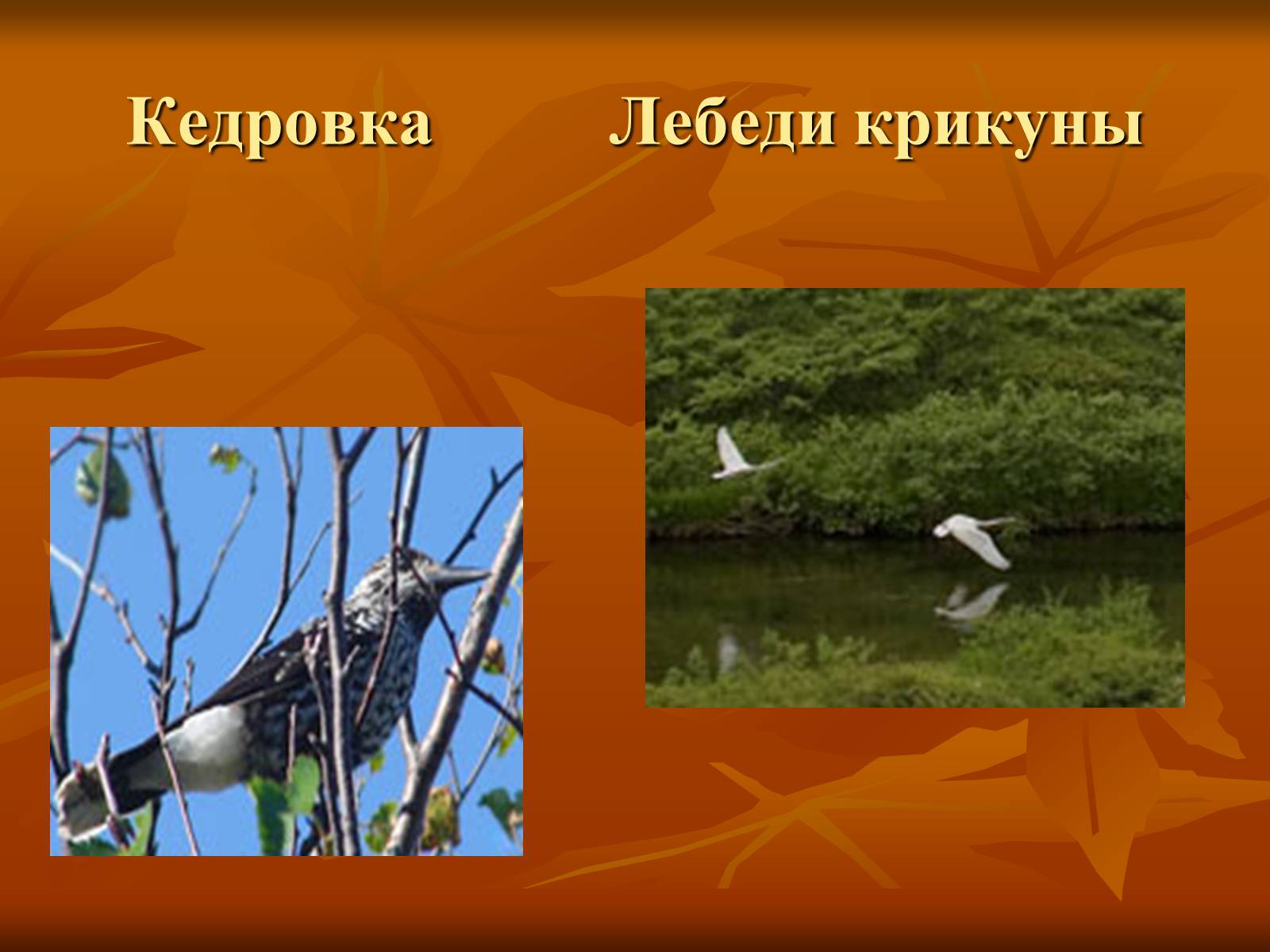 Кедровка Лебеди крикуны